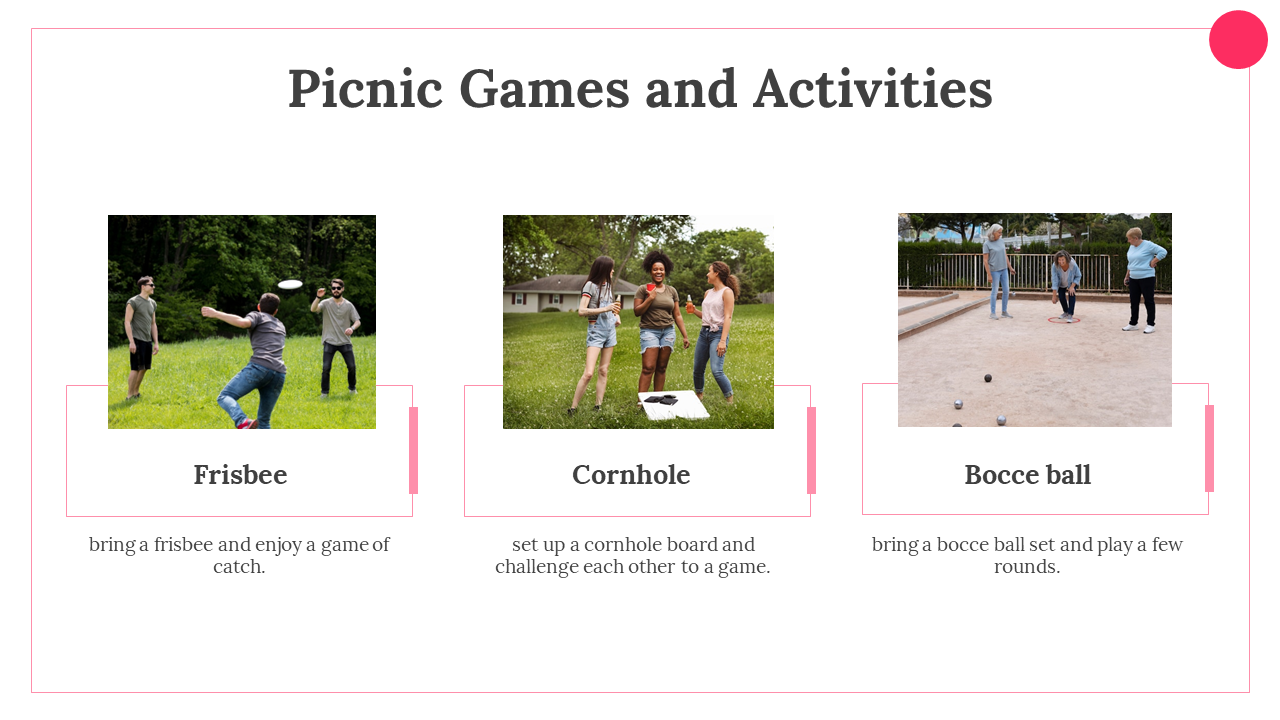 Picnic Games and Activities

Frisbee

bring a frisbee and enjoy a game of catch.

Cornhole

set up a cornhole board and challenge each other to a game.

Bocce ball

bring a bocce ball set and play a few rounds.